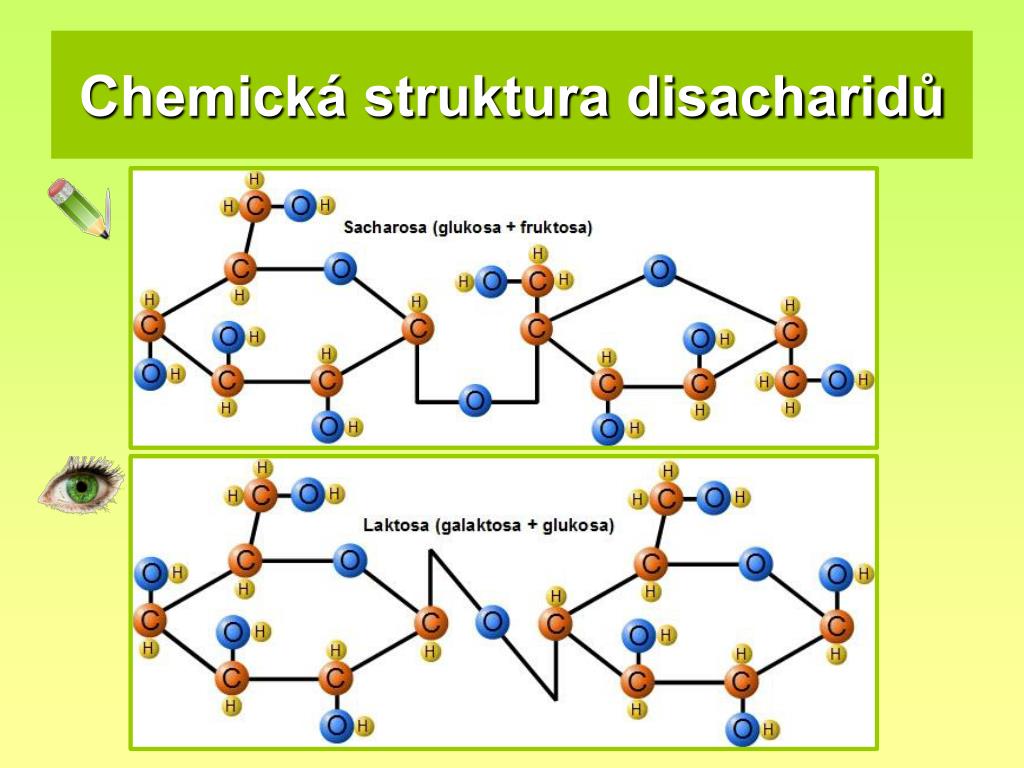 Chemická struktura disacharidů

Sacharosa (glukosa + fruktosa)

Laktosa (galaktosa + glukosa)